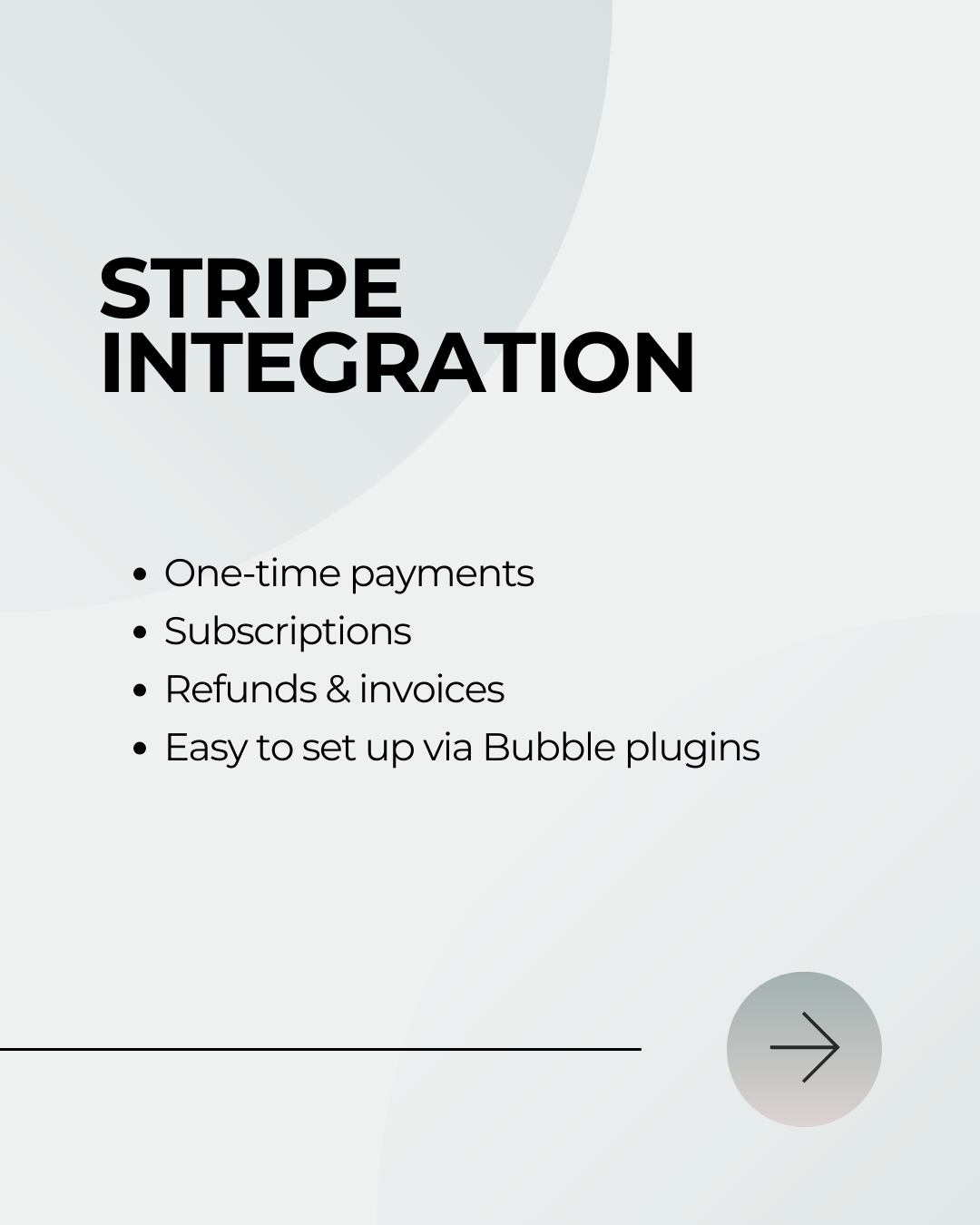 STRIPE INTEGRATION

- One-time payments
- Subscriptions
- Refunds & invoices
- Easy to set up via Bubble plugins